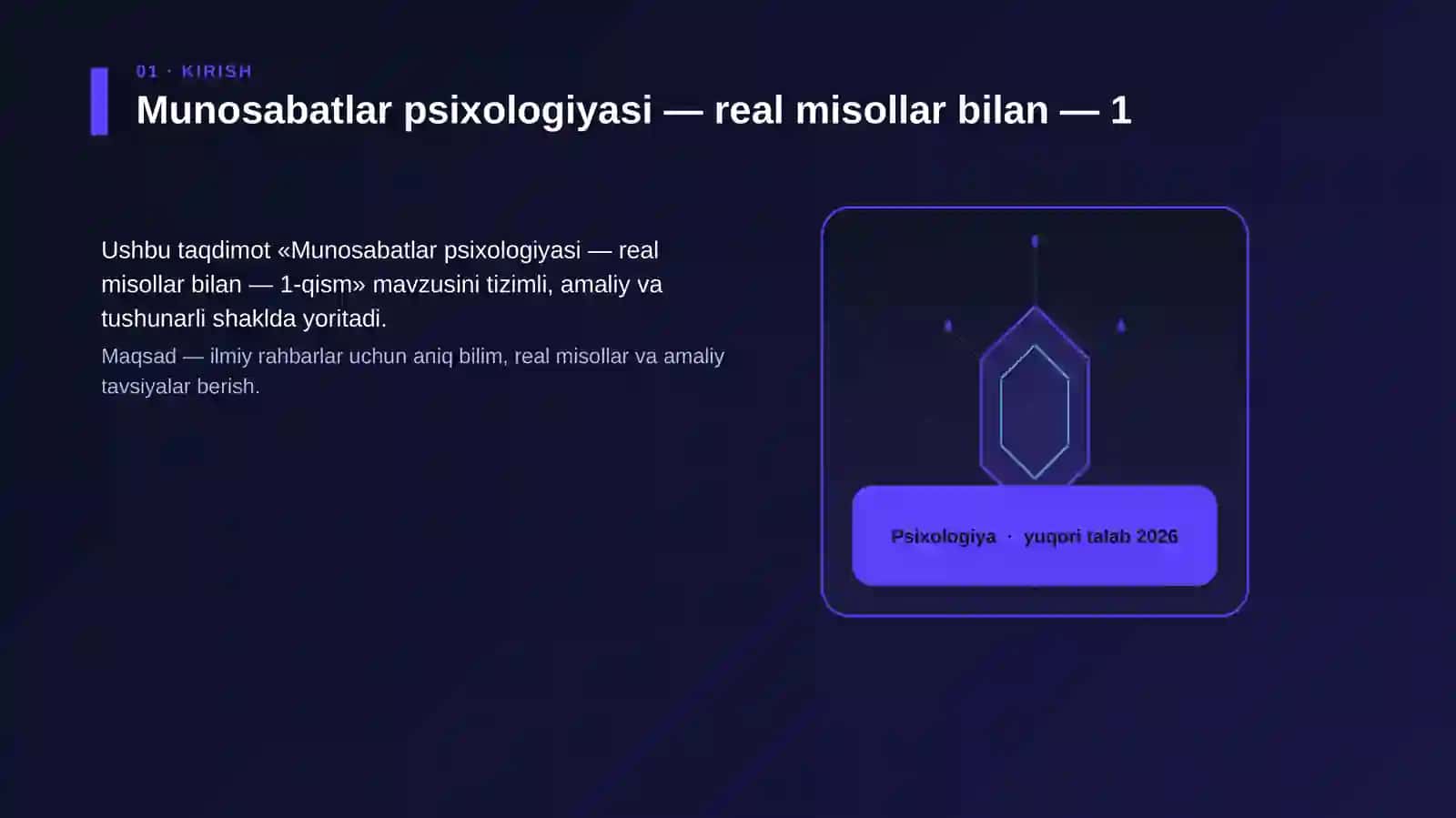 01 · KIRISH

Munosabatlar psixologiyasi — real misollar bilan — 1

Ushbu taqdimot «Munosabatlar psixologiyasi — real misollar bilan — 1-qism» mavzusini tizimli, amaliy va tushunarli shaklda yoritadi.

Maqsad — ilmiy rahbarlar uchun aniq bilim, real misollar va amaliy tavsiyalar berish.

Psixologiya · yuqori talab 2026